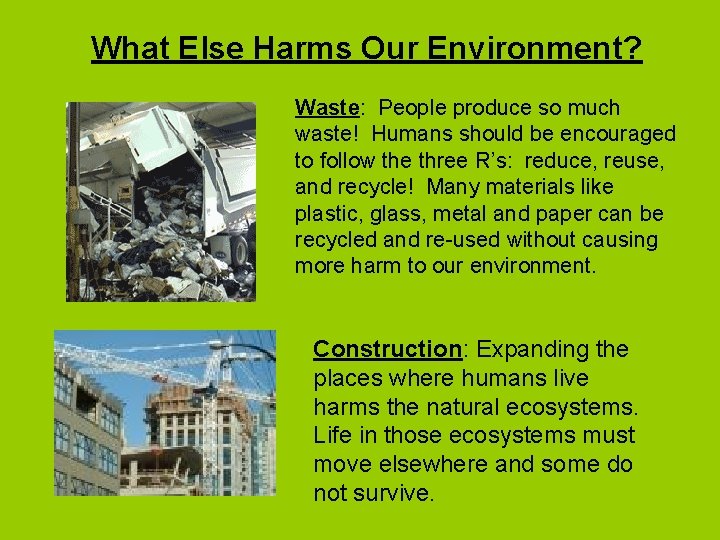 What Else Harms Our Environment?

Waste: People produce so much waste! Humans should be encouraged to follow the three R's: reduce, reuse, and recycle! Many materials like plastic, glass, metal and paper can be recycled and re-used without causing more harm to our environment.

Construction: Expanding the places where humans live harms the natural ecosystems. Life in those ecosystems must move elsewhere and some do not survive.